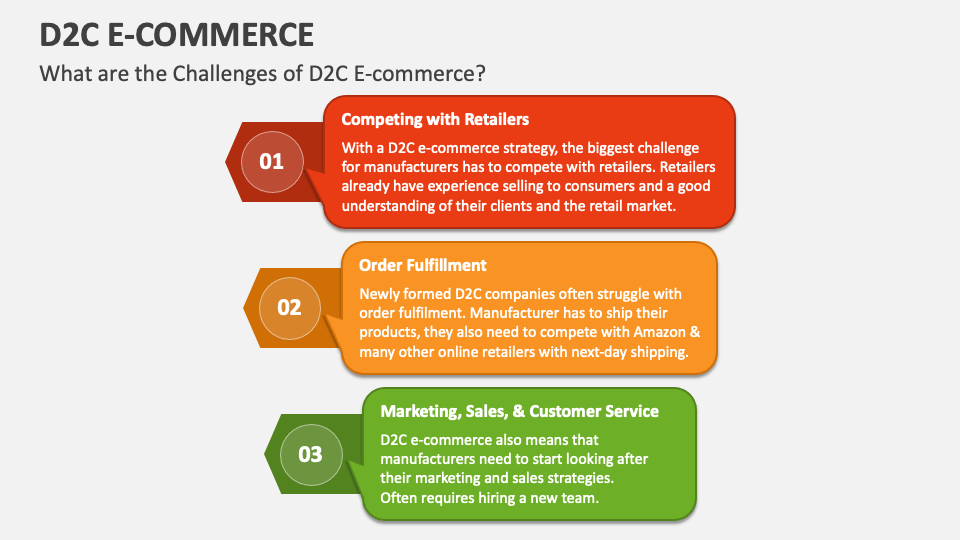 D2C E-COMMERCE

What are the Challenges of D2C E-commerce?

01

Competing with Retailers

With a D2C e-commerce strategy, the biggest challenge for manufacturers has to compete with retailers. Retailers already have experience selling to consumers and a good understanding of their clients and the retail market.

02

Order Fulfillment

Newly formed D2C companies often struggle with order fulfilment. Manufacturer has to ship their products, they also need to compete with Amazon & many other online retailers with next-day shipping.

03

Marketing, Sales, & Customer Service

D2C e-commerce also means that manufacturers need to start looking after their marketing and sales strategies. Often requires hiring a new team.